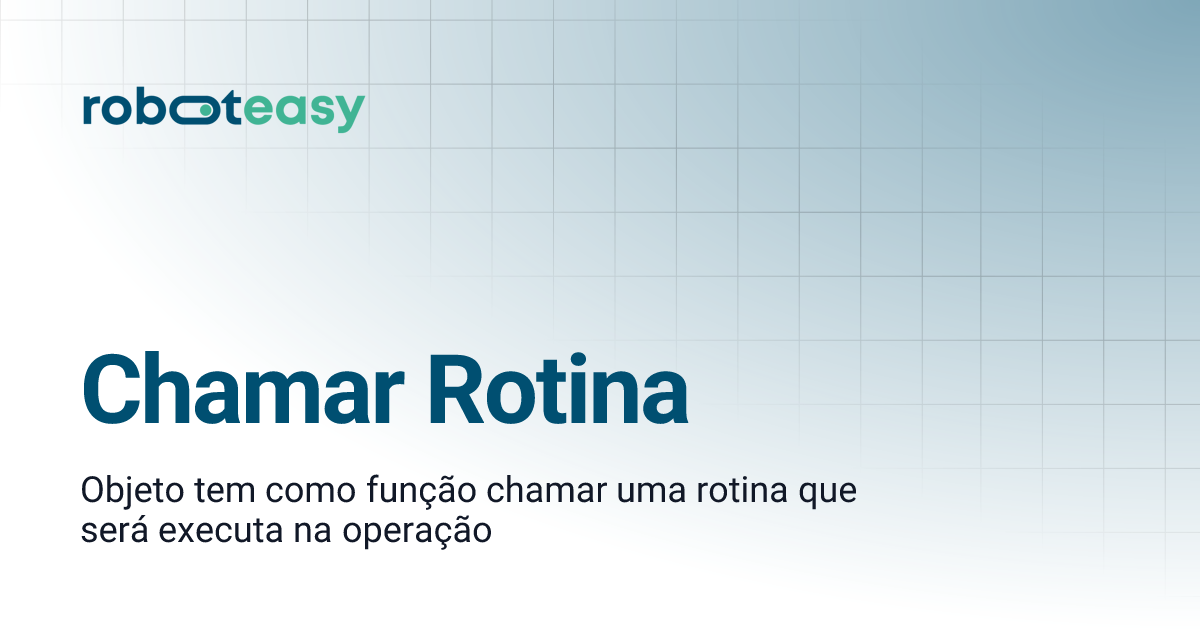 roboteasy

Chamar Rotina

Objeto tem como função chamar uma rotina que será executa na operação